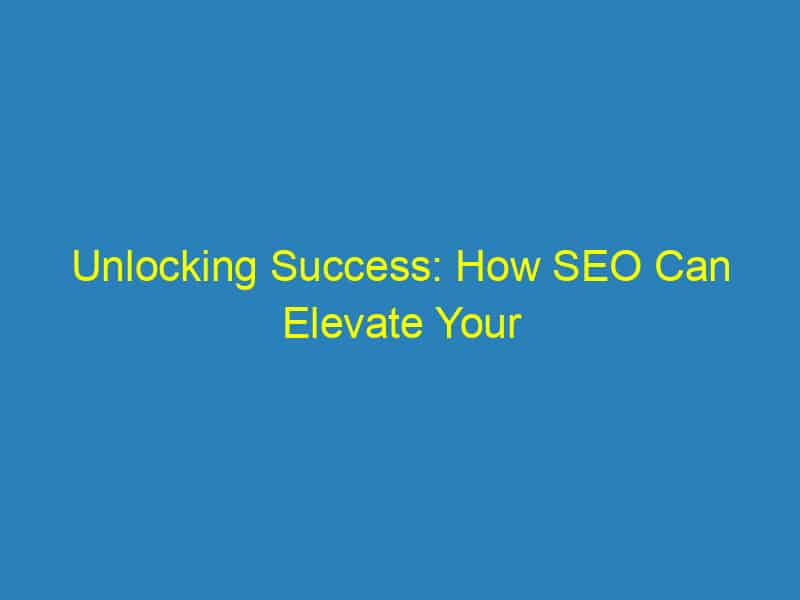 Unlocking Success: How SEO Can Elevate Your